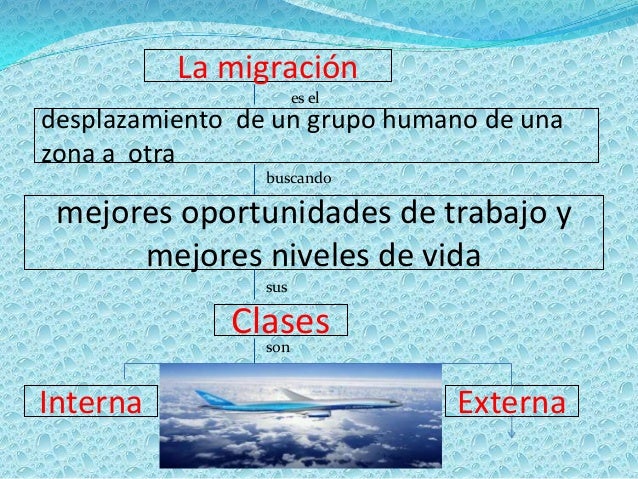 La migración

es el

desplazamiento de un grupo humano de una zona a otra

buscando

mejores oportunidades de trabajo y mejores niveles de vida

sus

Clases

son

Interna

Externa